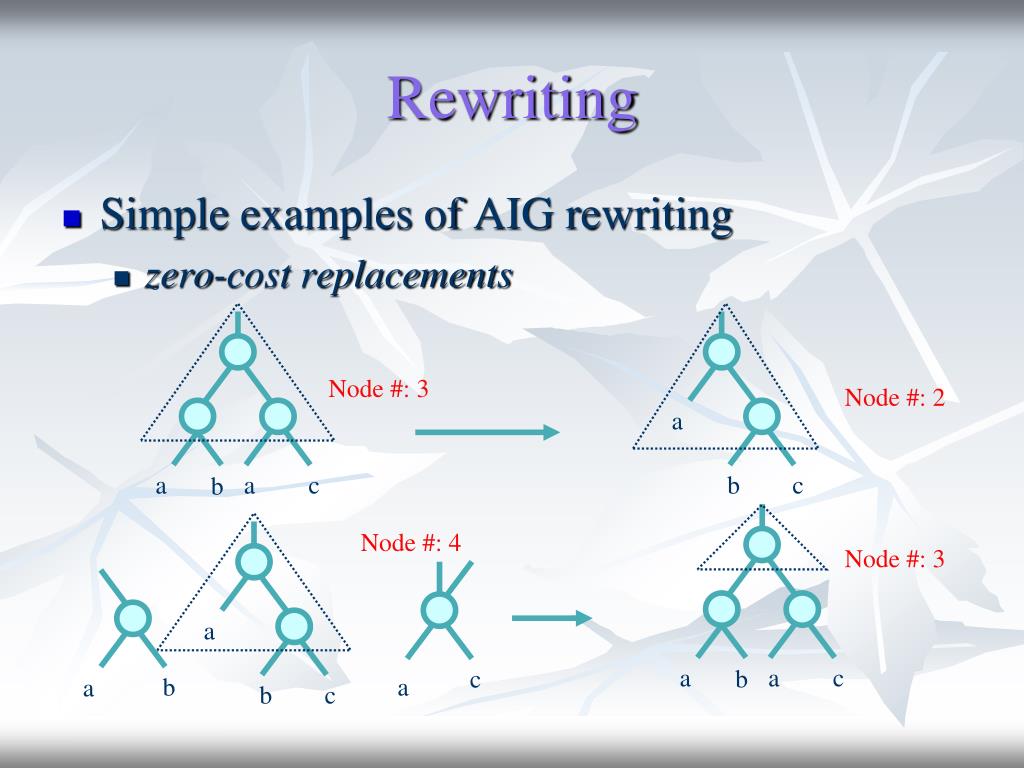 Rewriting

Simple examples of AIG rewriting

zero-cost replacements

Node #: 3

a b a c

Node #: 2

a

b c

Node #: 4

a

a b b c

a c

Node #: 3

a b a c